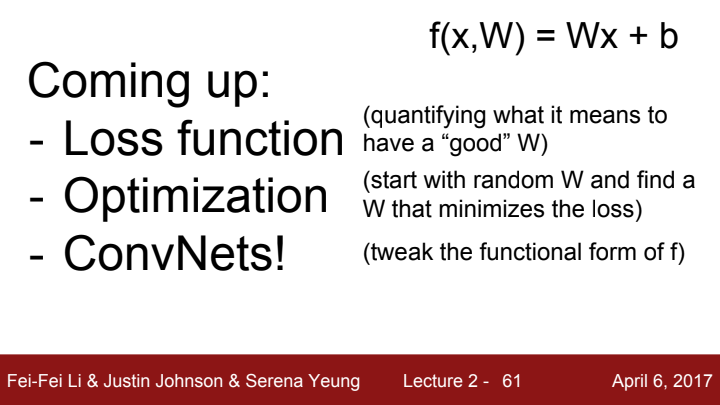 $f(x,W) = Wx + b$

Coming up:
- Loss function (quantifying what it means to have a “good” W)
- Optimization (start with random W and find a W that minimizes the loss)
- ConvNets! (tweak the functional form of f)

Fei-Fei Li & Justin Johnson & Serena Yeung Lecture 2 - 61 April 6, 2017